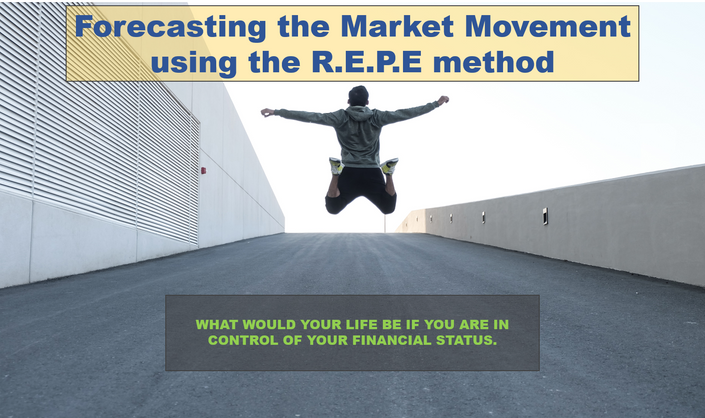 Forecasting the Market Movement using the R.E.P.E method

WHAT WOULD YOUR LIFE BE IF YOU ARE IN CONTROL OF YOUR FINANCIAL STATUS.